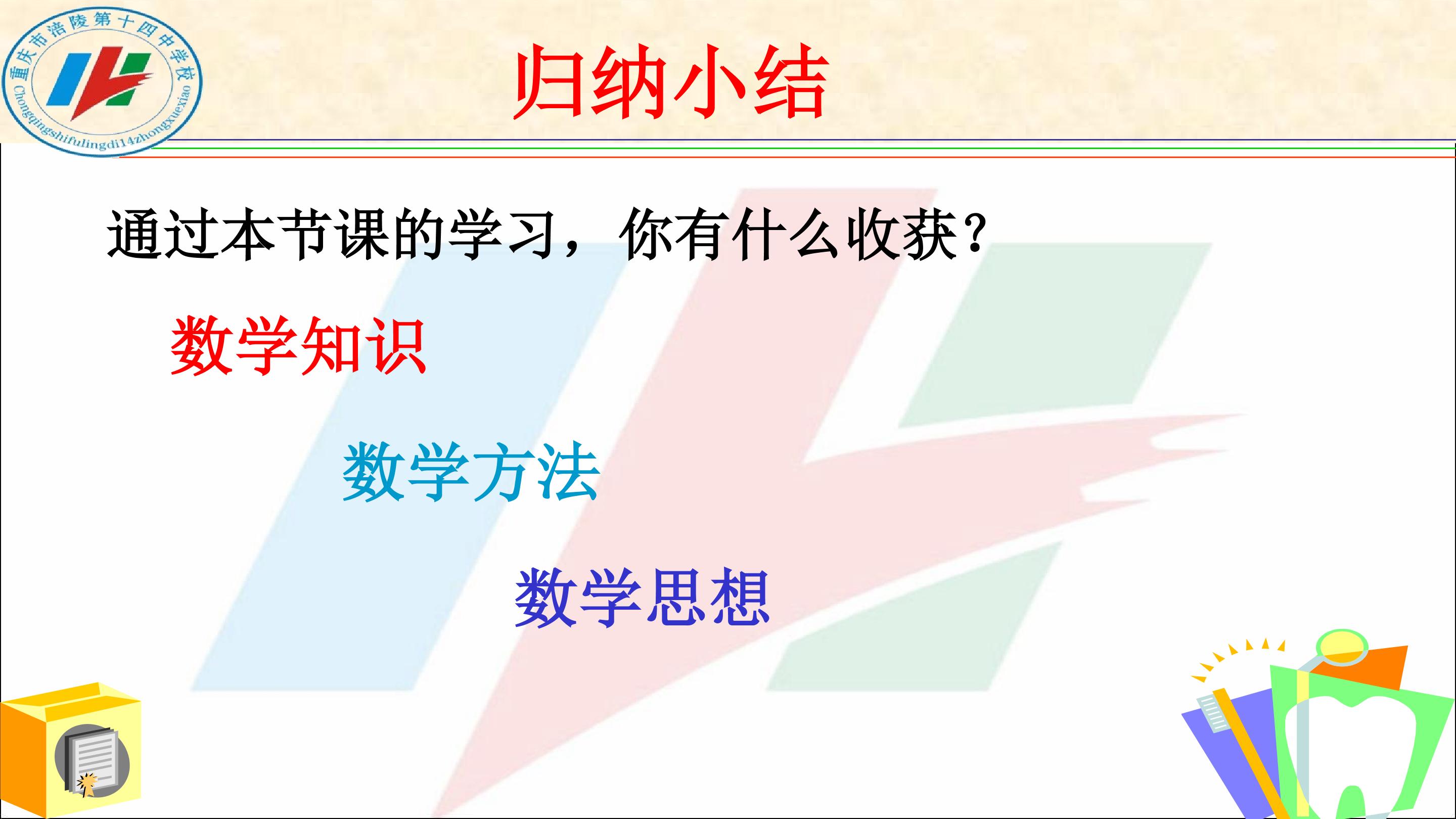 重庆市涪陵第十四中学校
Chongqingshifulingdi14zhongxuexiao

归纳小结

通过本节课的学习，你有什么收获？

数学知识

数学方法

数学思想